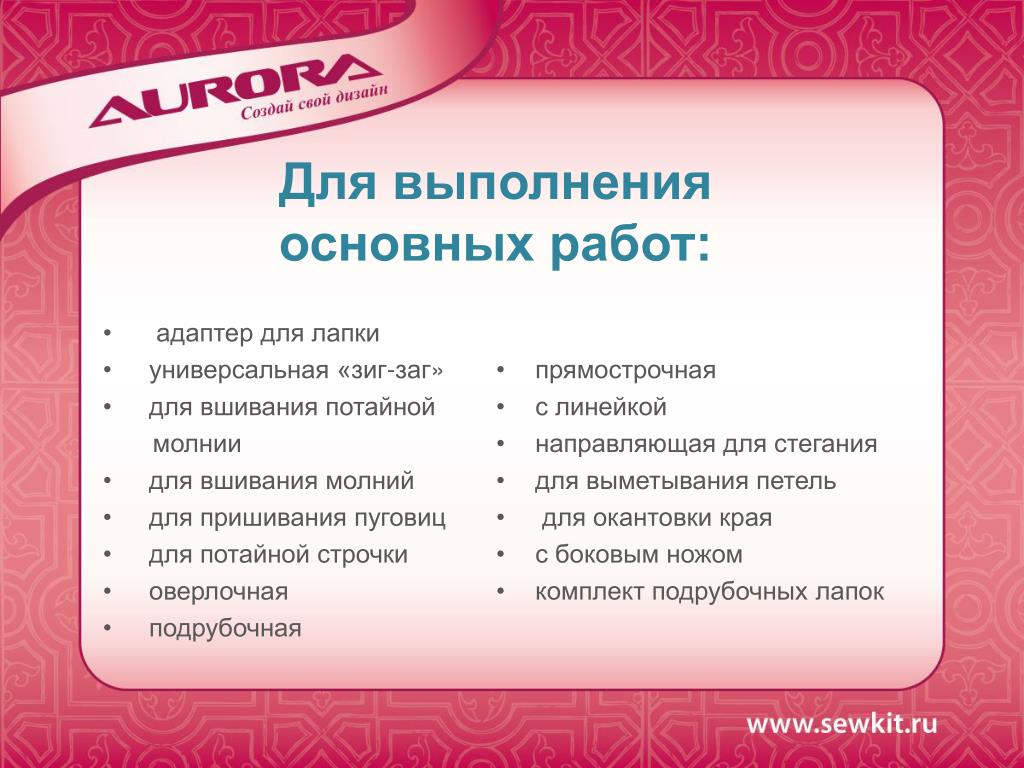 AURORA
Создай свой дизайн

Для выполнения основных работ:

• адаптер для лапки
• универсальная «зиг-заг»
• для вшивания потайной молнии
• для вшивания молний
• для пришивания пуговиц
• для потайной строчки
• оверлочная
• подрубочная

• прямострочная
• с линейкой
• направляющая для стегания
• для выметывания петель
• для окантовки края
• с боковым ножом
• комплект подрубочных лапок

www.sewkit.ru